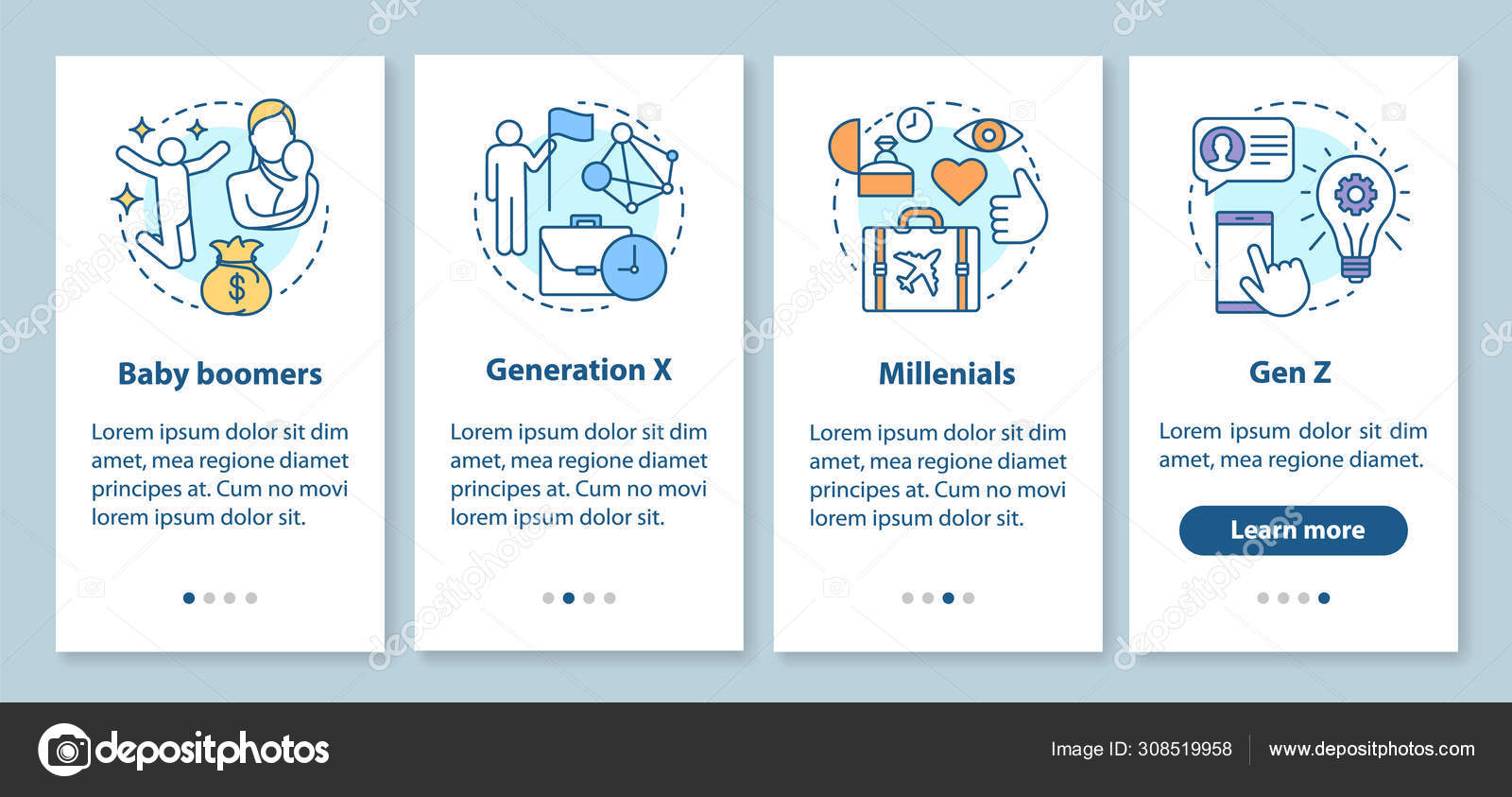 Baby boomers

Lorem ipsum dolor sit dim amet, mea regione diamet principes at. Cum no movi lorem ipsum dolor sit.

Generation X

Lorem ipsum dolor sit dim amet, mea regione diamet principes at. Cum no movi lorem ipsum dolor sit.

Millenials

Lorem ipsum dolor sit dim amet, mea regione diamet principes at. Cum no movi lorem ipsum dolor sit.

Gen Z

Lorem ipsum dolor sit dim amet, mea regione diamet.

Learn more

depositphotos

Image ID: 308519958

www.depositphotos.com